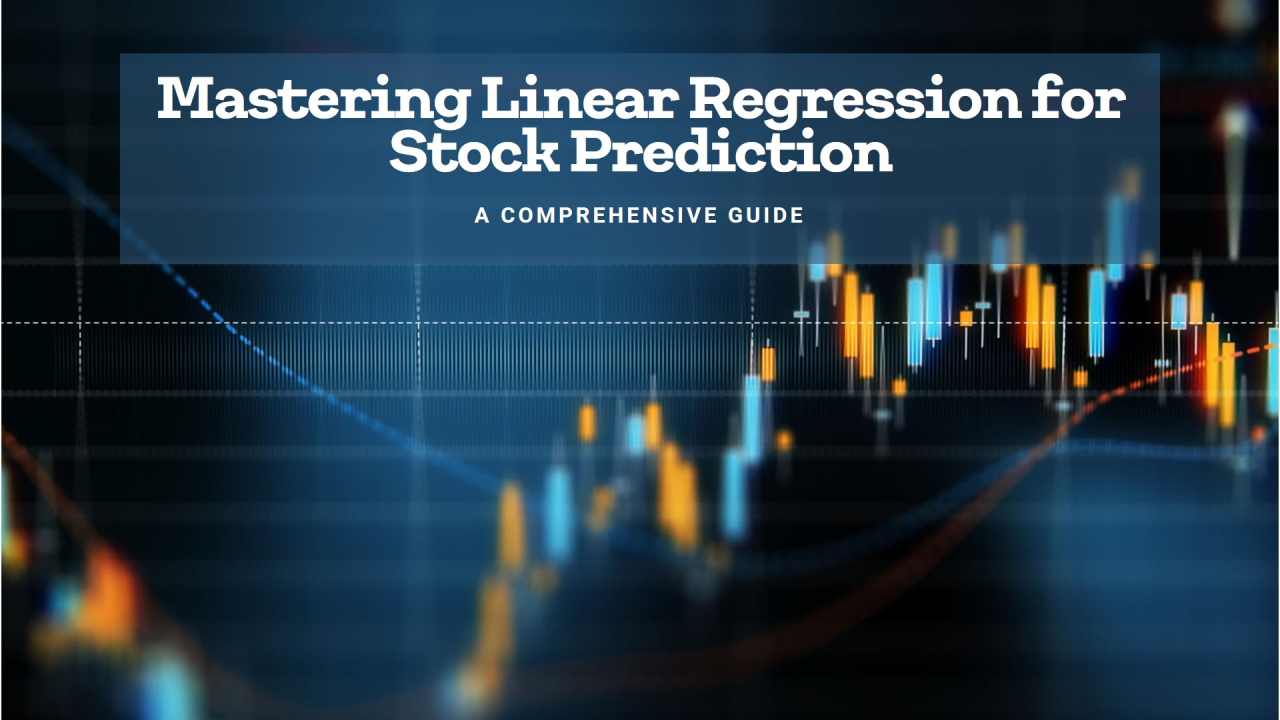 Mastering Linear Regression for Stock Prediction

A COMPREHENSIVE GUIDE